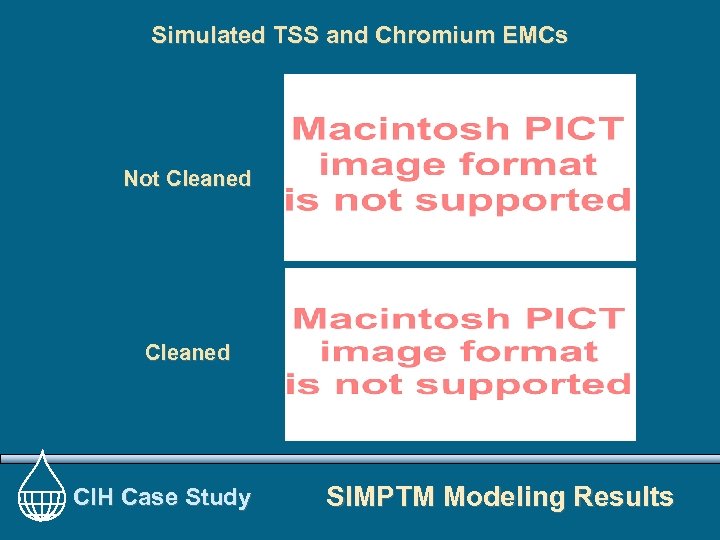 Simulated TSS and Chromium EMCs

Not Cleaned

Macintosh PICT image format is not supported

Cleaned

Macintosh PICT image format is not supported

CIH Case Study

SIMPTM Modeling Results